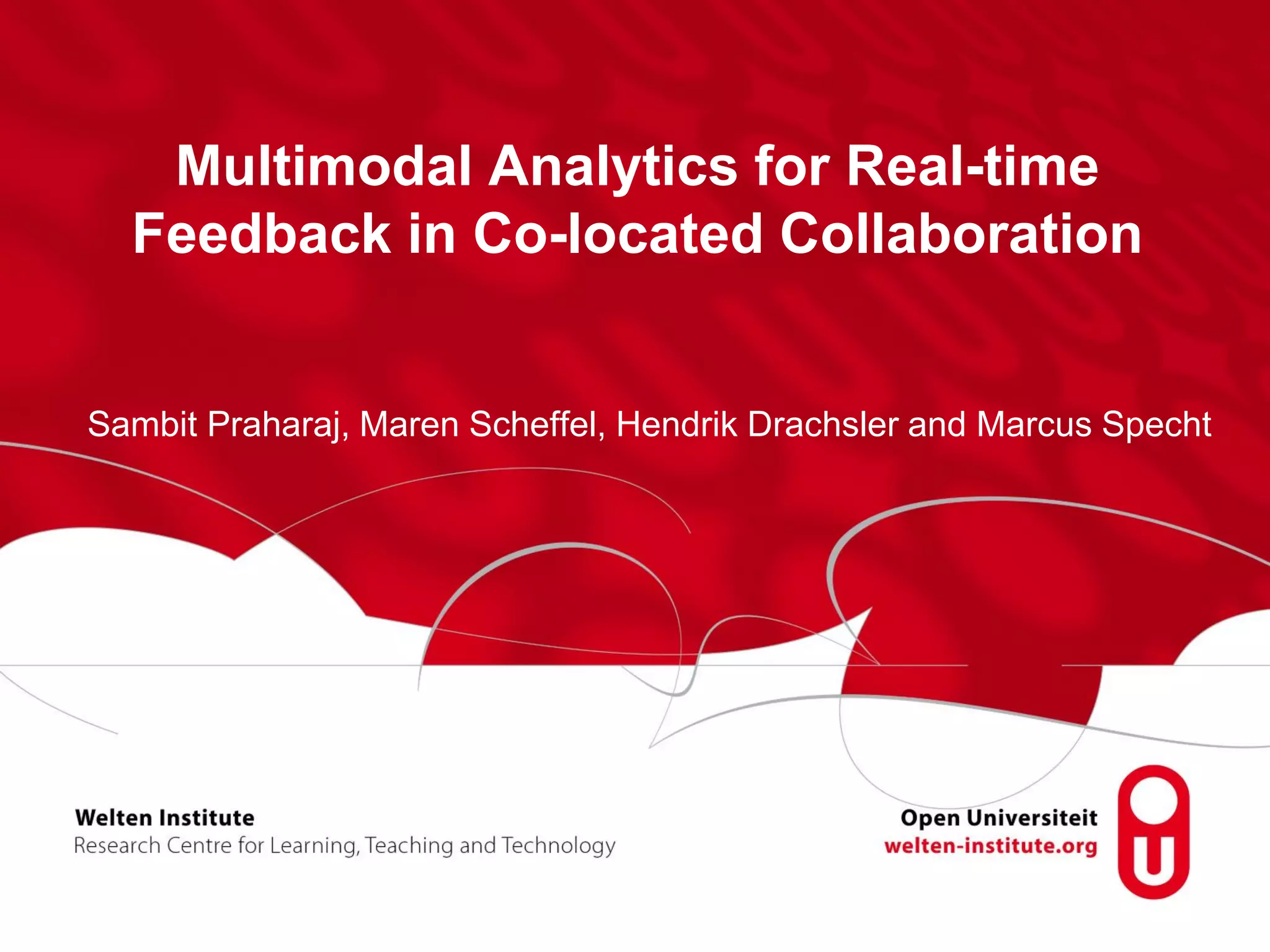 Multimodal Analytics for Real-time Feedback in Co-located Collaboration

Sambit Praharaj, Maren Scheffel, Hendrik Drachsler and Marcus Specht

Welten Institute
Research Centre for Learning, Teaching and Technology

Open Universiteit
welten-institute.org